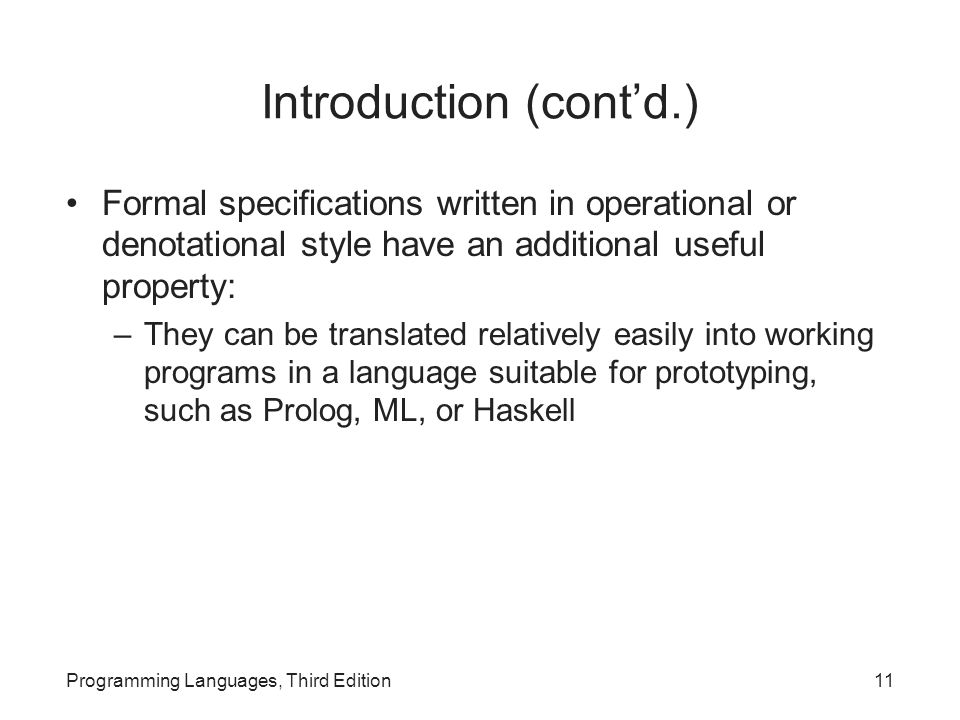 Introduction (cont’d.)

• Formal specifications written in operational or denotational style have an additional useful property:

– They can be translated relatively easily into working programs in a language suitable for prototyping, such as Prolog, ML, or Haskell

Programming Languages, Third Edition

11